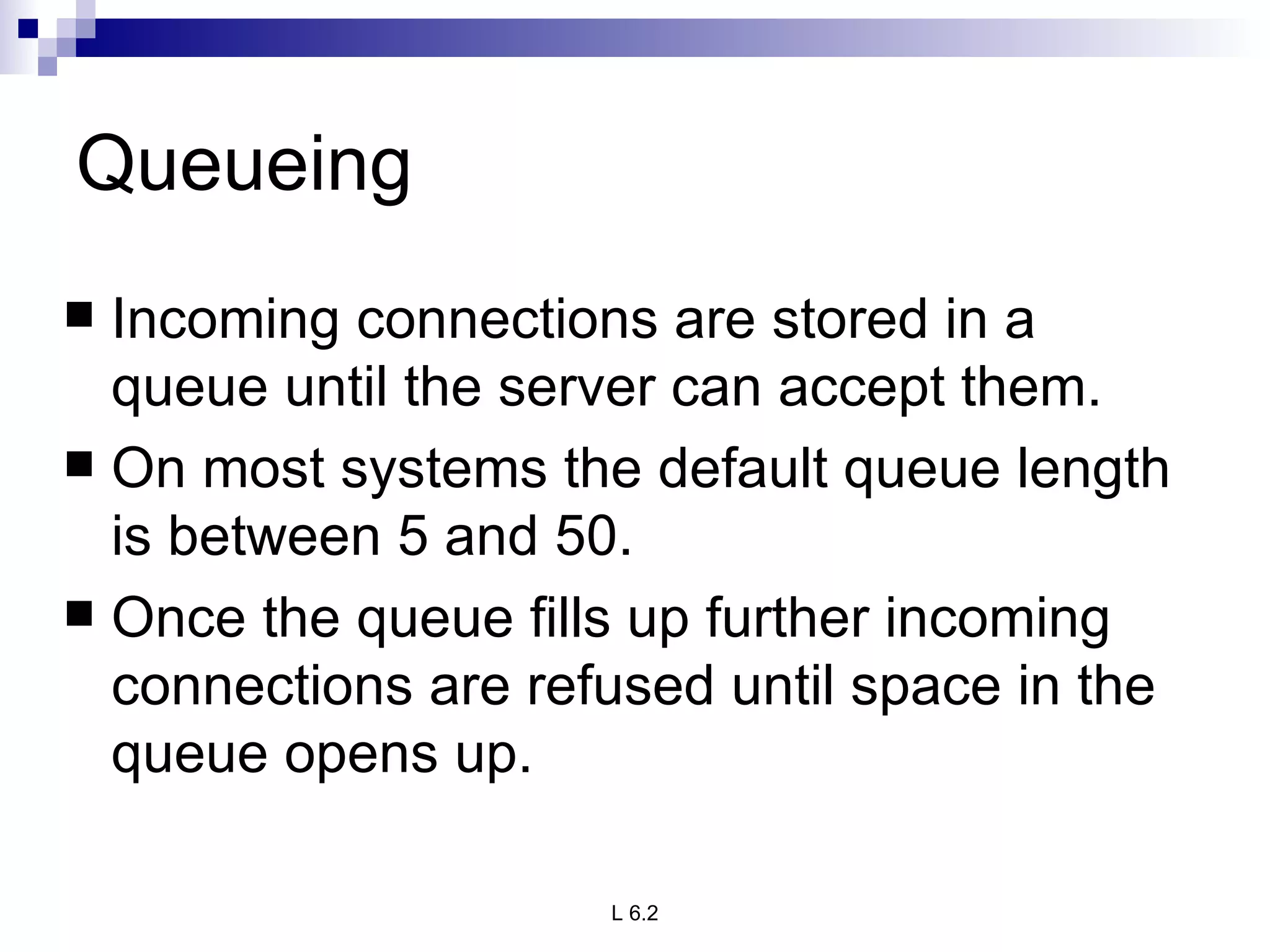 Queueing

■ Incoming connections are stored in a queue until the server can accept them.

■ On most systems the default queue length is between 5 and 50.

■ Once the queue fills up further incoming connections are refused until space in the queue opens up.

L 6.2